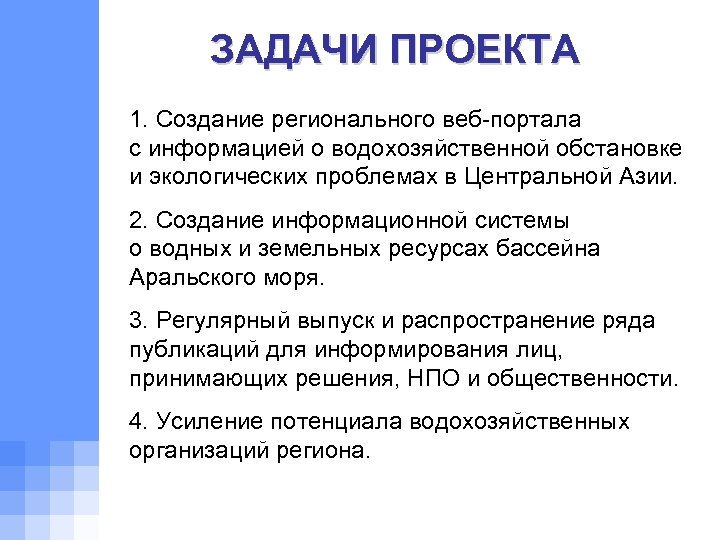 ЗАДАЧИ ПРОЕКТА

1. Создание регионального веб-портала с информацией о водохозяйственной обстановке и экологических проблемах в Центральной Азии.

2. Создание информационной системы о водных и земельных ресурсах бассейна Аральского моря.

3. Регулярный выпуск и распространение ряда публикаций для информирования лиц, принимающих решения, НПО и общественности.

4. Усиление потенциала водохозяйственных организаций региона.